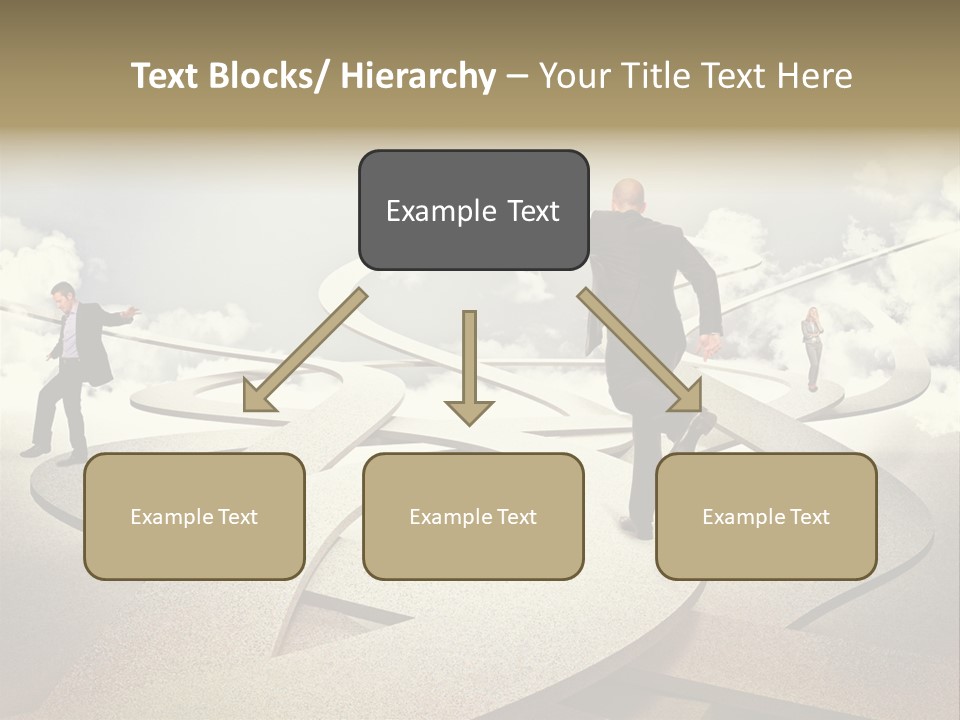 Text Blocks/ Hierarchy – Your Title Text Here

Example Text

Example Text

Example Text

Example Text